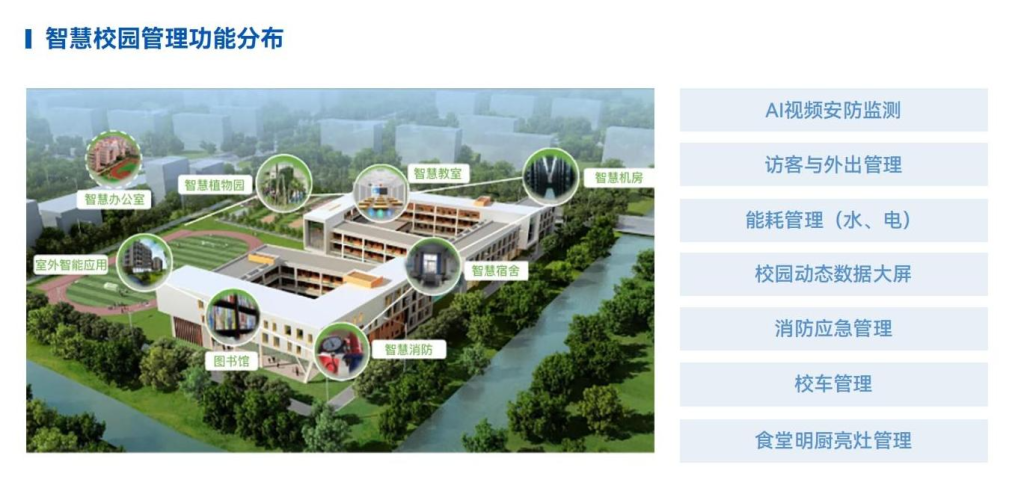 智慧校园管理功能分布

智慧办公室
智慧植物园
智慧教室
智慧机房
室外智能应用
智慧宿舍
图书馆
智慧消防

AI视频安防监测
访客与外出管理
能耗管理（水、电）
校园动态数据大屏
消防应急管理
校车管理
食堂明厨亮灶管理